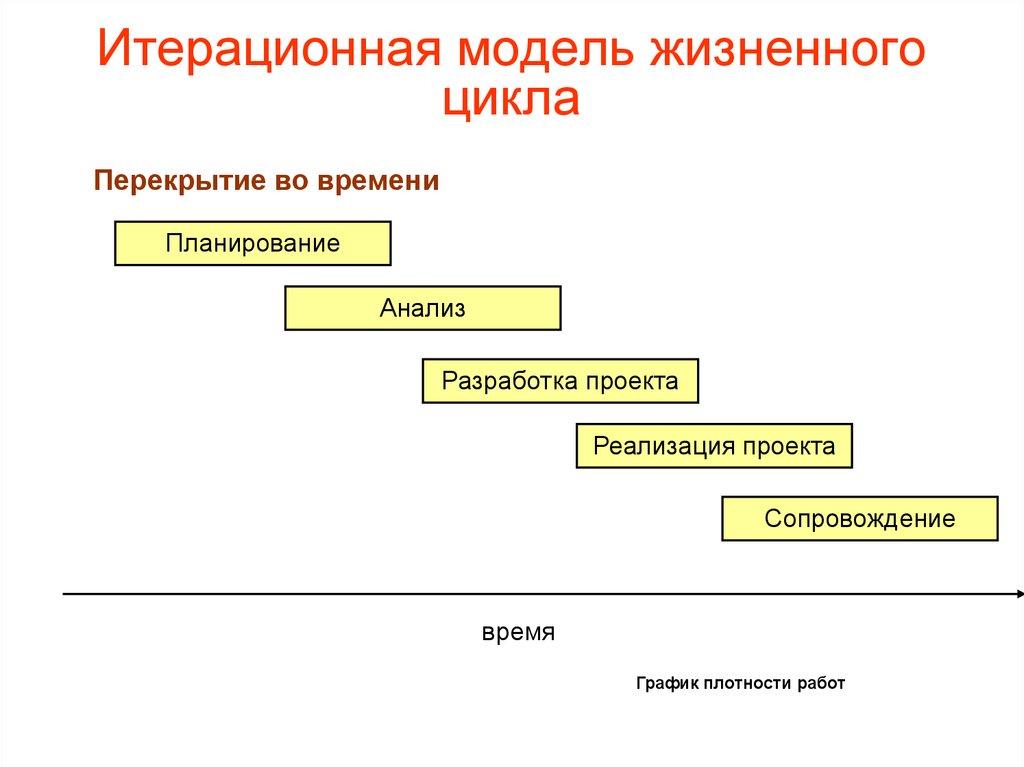 Итерационная модель жизненного цикла

Перекрытие во времени

Планирование

Анализ

Разработка проекта

Реализация проекта

Сопровождение

время

График плотности работ